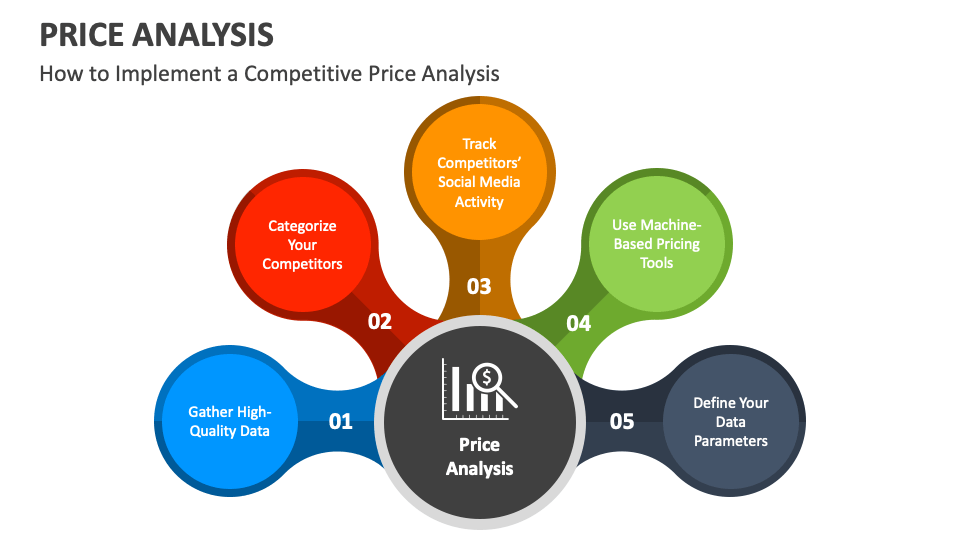 PRICE ANALYSIS

How to Implement a Competitive Price Analysis

Gather High-Quality Data

01

Categorize Your Competitors

02

Track Competitors' Social Media Activity

03

Use Machine-Based Pricing Tools

04

Define Your Data Parameters

05

$

Price Analysis